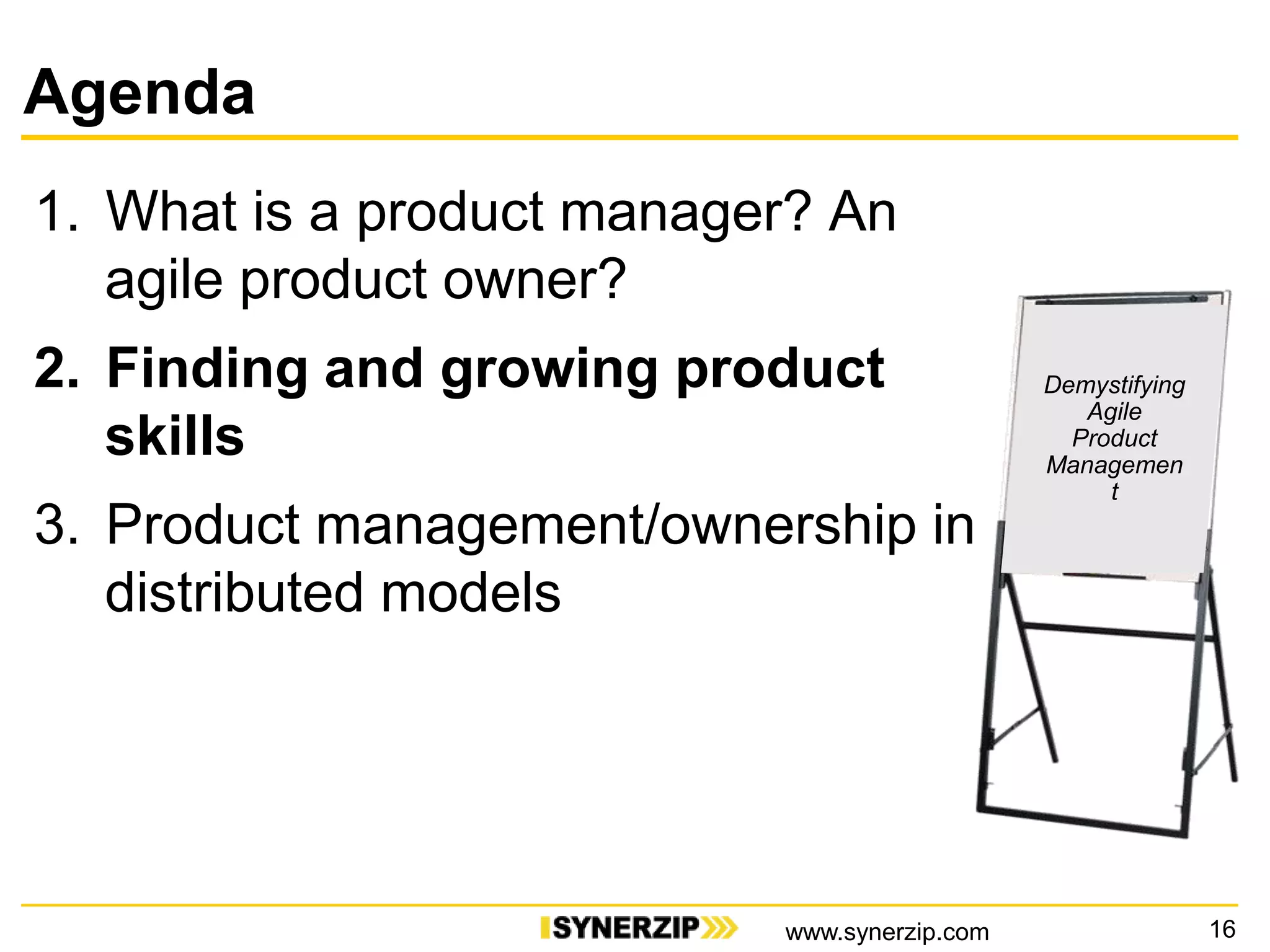 Agenda

1. What is a product manager? An agile product owner?

2. Finding and growing product skills

3. Product management/ownership in distributed models

Demystifying Agile Product Managemen t

SYNERZIP

www.synerzip.com

16